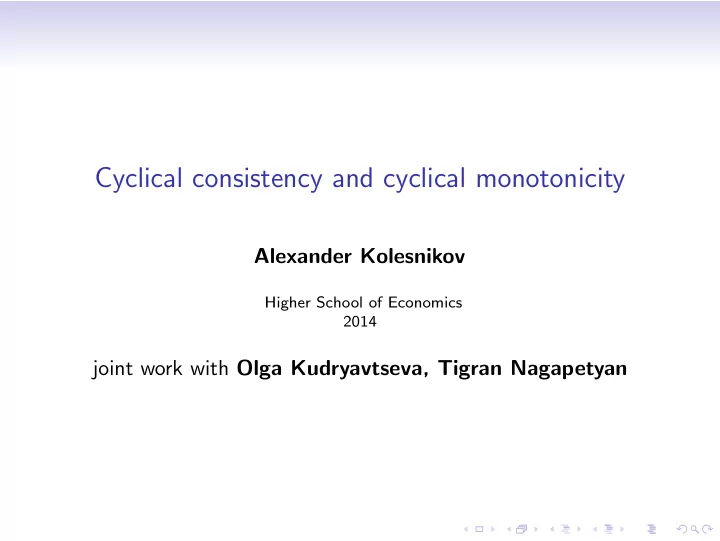 Cyclical consistency and cyclical monotonicity

Alexander Kolesnikov

Higher School of Economics
2014

joint work with Olga Kudryavtseva, Tigran Nagapetyan